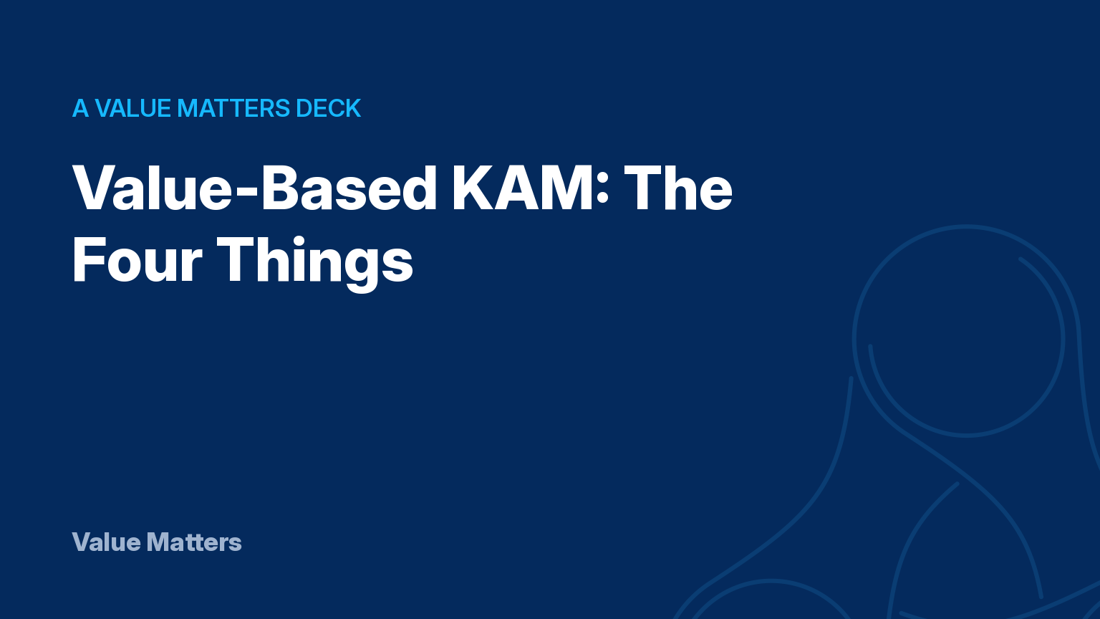 A VALUE MATTERS DECK

Value-Based KAM: The Four Things

Value Matters